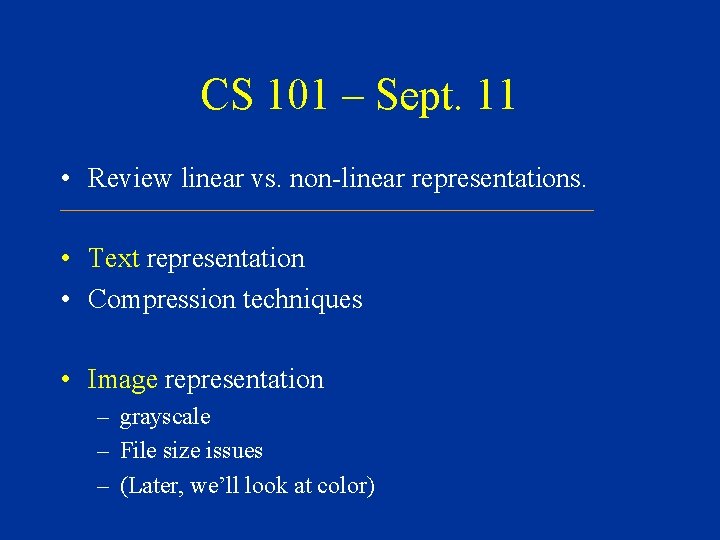 CS 101 – Sept. 11

• Review linear vs. non-linear representations.

• Text representation
• Compression techniques

• Image representation
– grayscale
– File size issues
– (Later, we'll look at color)